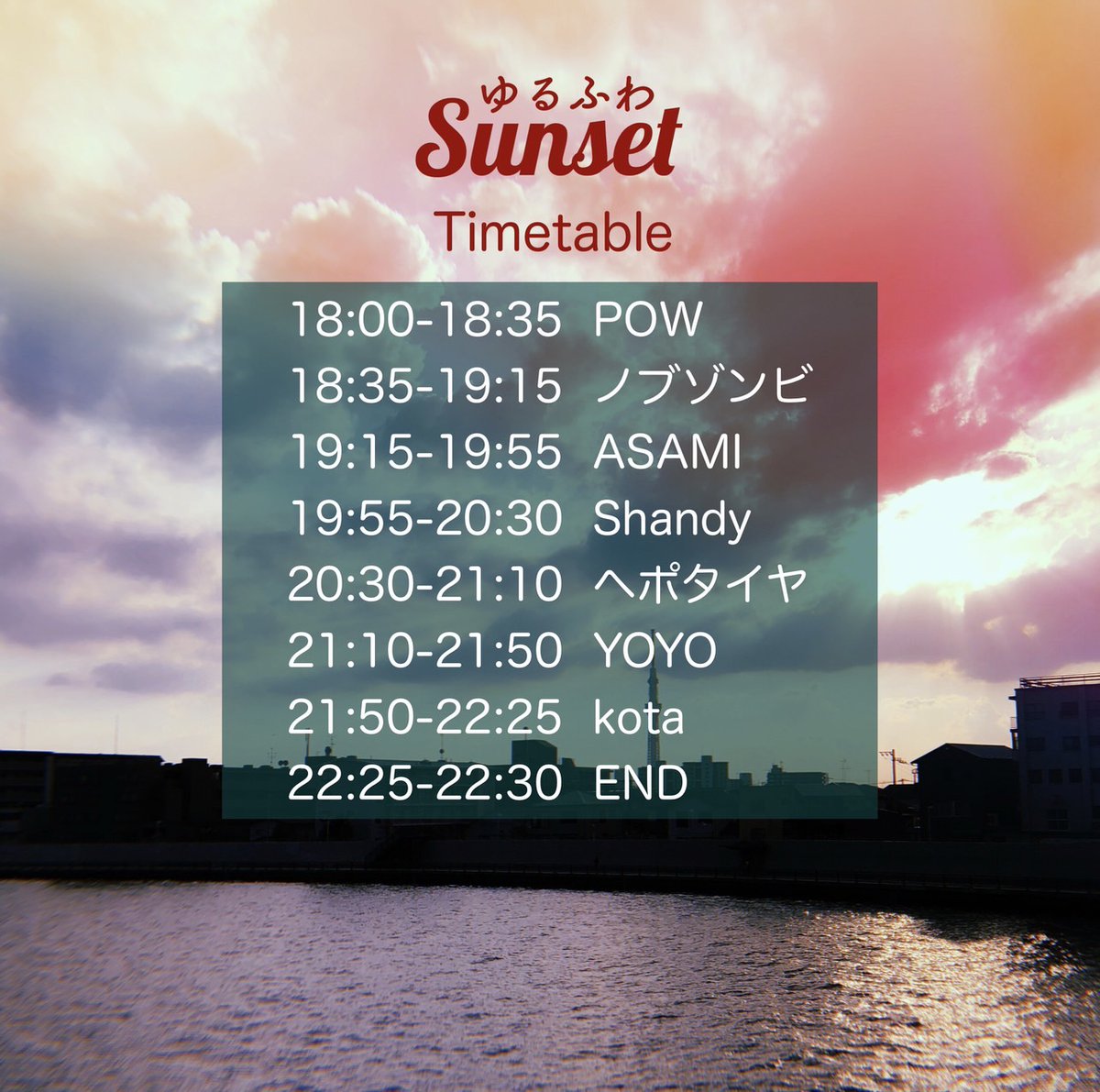 ゆるふわ
Sunset
Timetable

18:00-18:35 POW
18:35-19:15 ノブゾンビ
19:15-19:55 ASAMI
19:55-20:30 Shandy
20:30-21:10 ヘポタイヤ
21:10-21:50 YOYO
21:50-22:25 kota
22:25-22:30 END